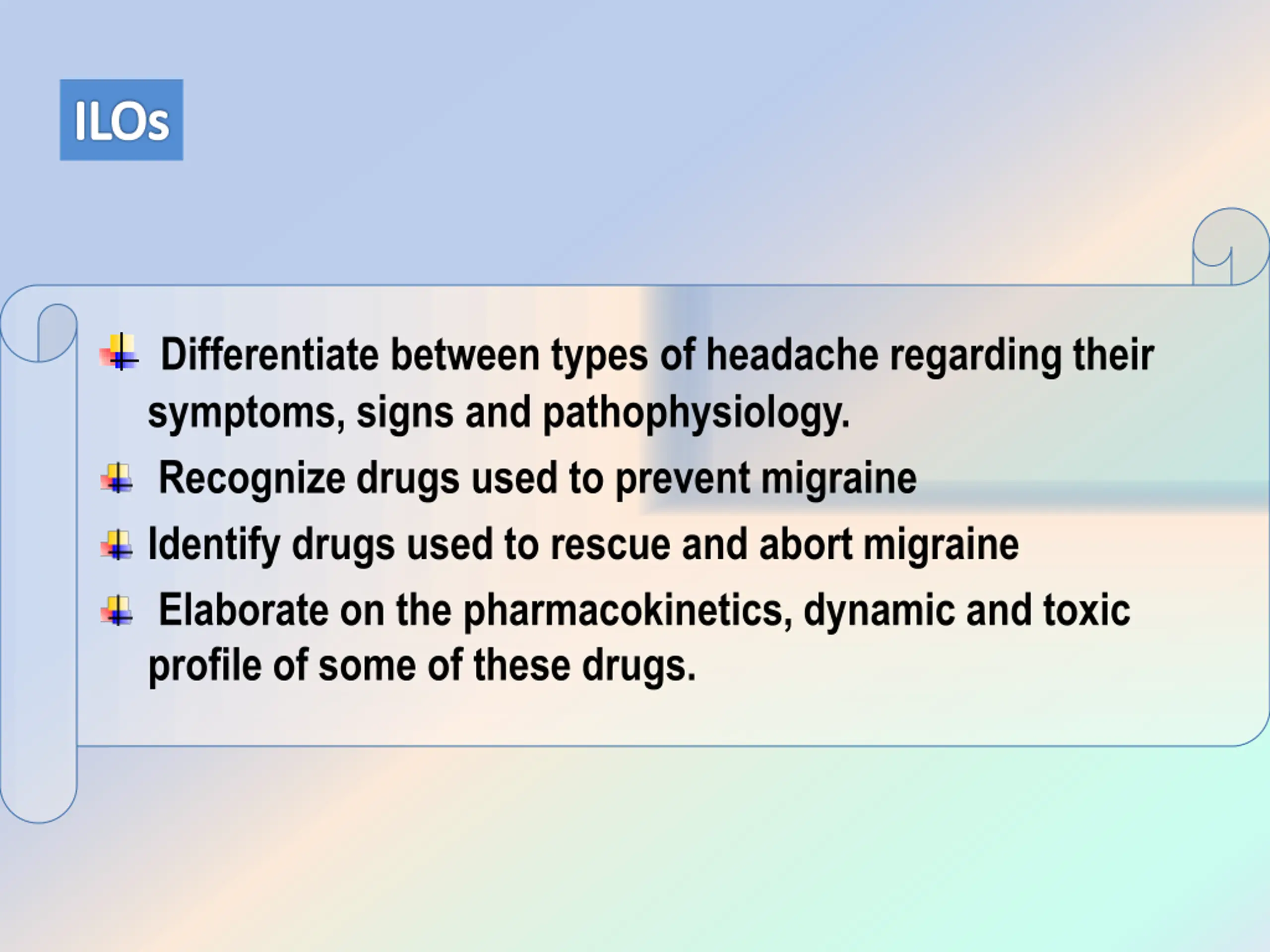 ILOs

Differentiate between types of headache regarding their symptoms, signs and pathophysiology.

Recognize drugs used to prevent migraine

Identify drugs used to rescue and abort migraine

Elaborate on the pharmacokinetics, dynamic and toxic profile of some of these drugs.